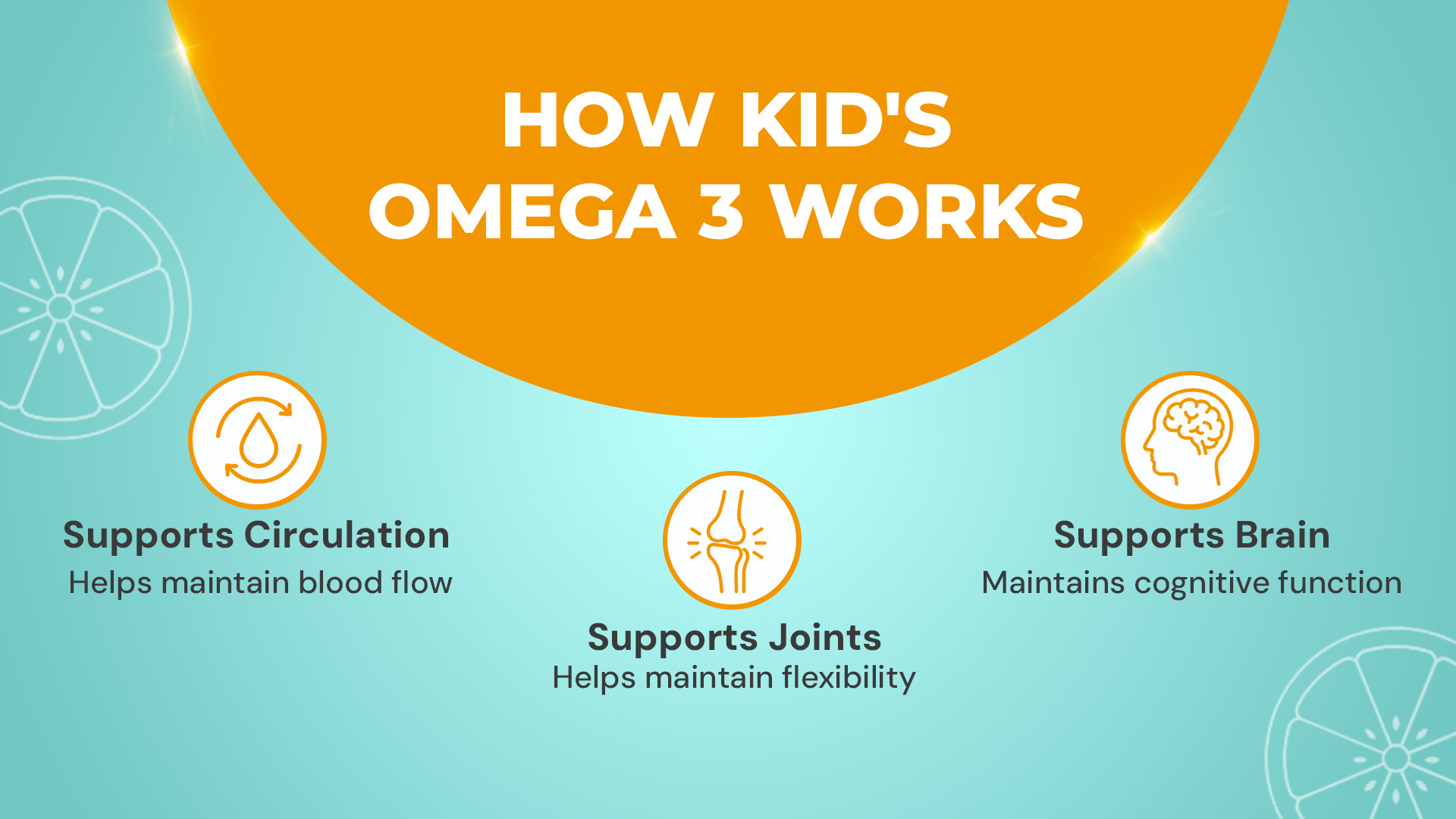 HOW KID'S OMEGA 3 WORKS

Supports Circulation
Helps maintain blood flow

Supports Joints
Helps maintain flexibility

Supports Brain
Maintains cognitive function